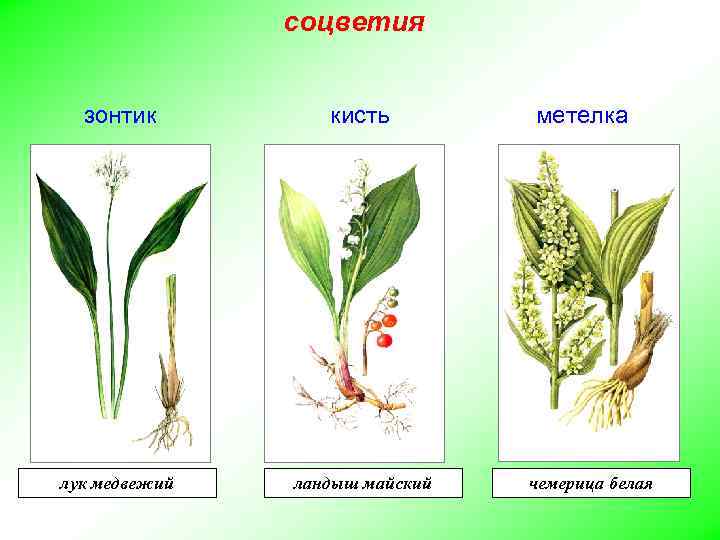 соцветия

зонтик

кисть

метелка

лук медвежий

ландыш майский

чемерица белая